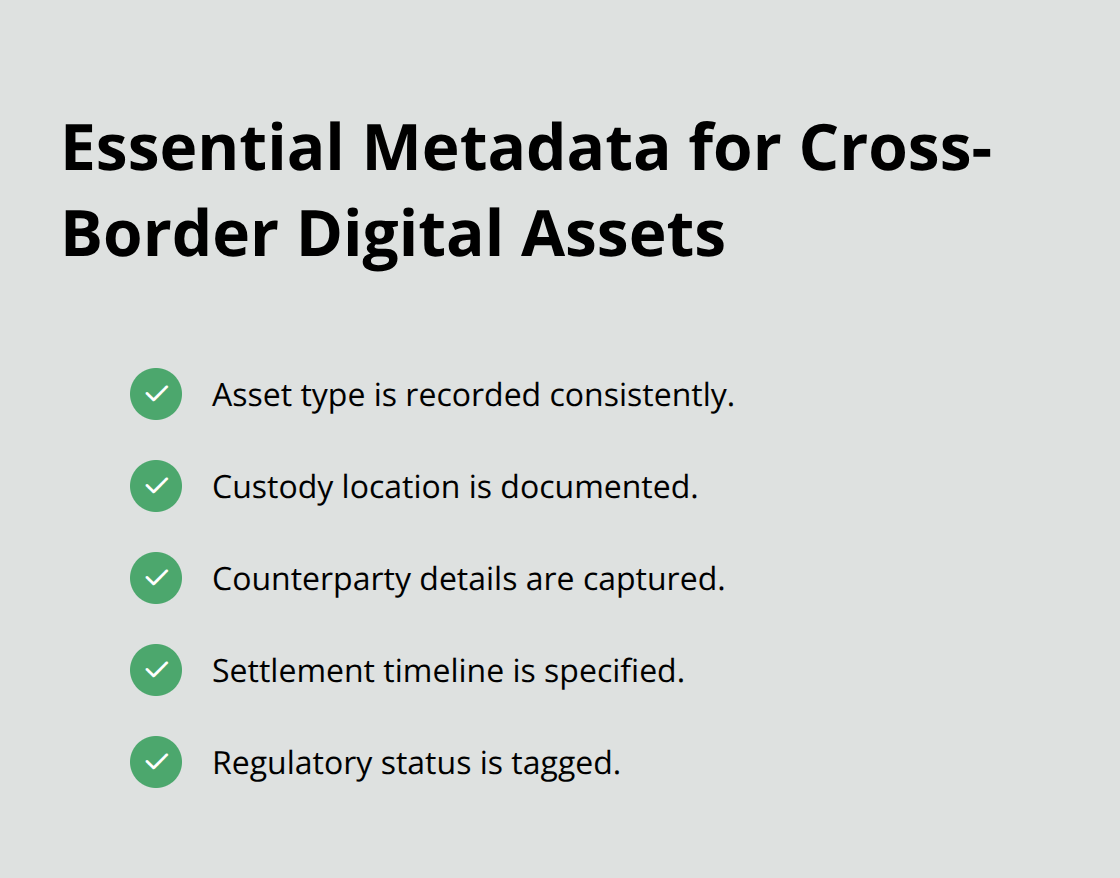 Essential Metadata for Cross-Border Digital Assets

Asset type is recorded consistently.

Custody location is documented.

Counterparty details are captured.

Settlement timeline is specified.

Regulatory status is tagged.